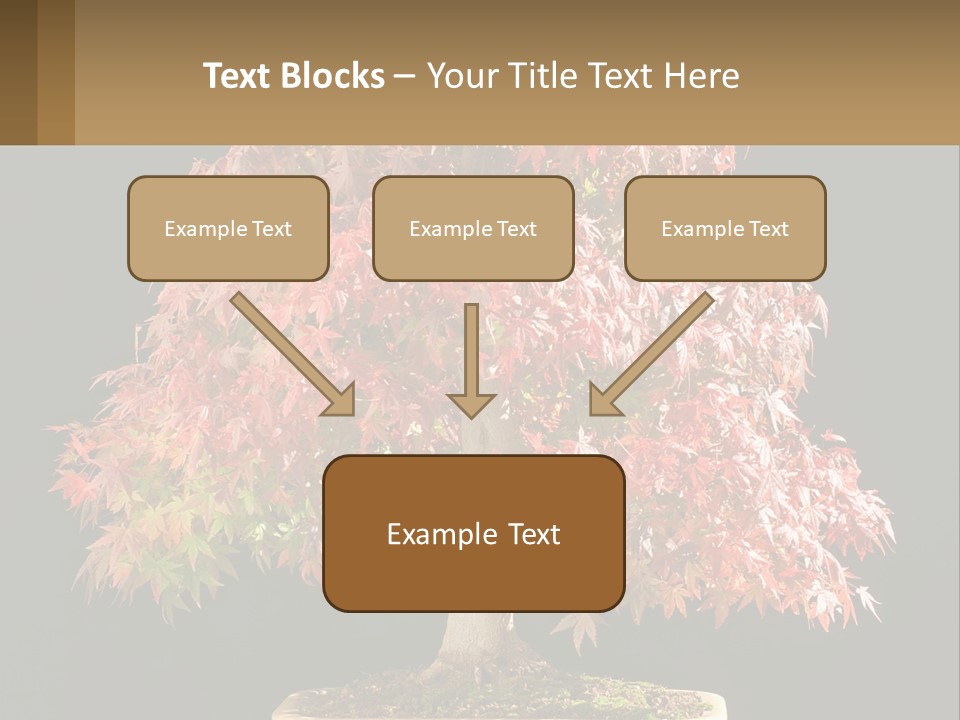 Text Blocks – Your Title Text Here

Example Text

Example Text

Example Text

Example Text